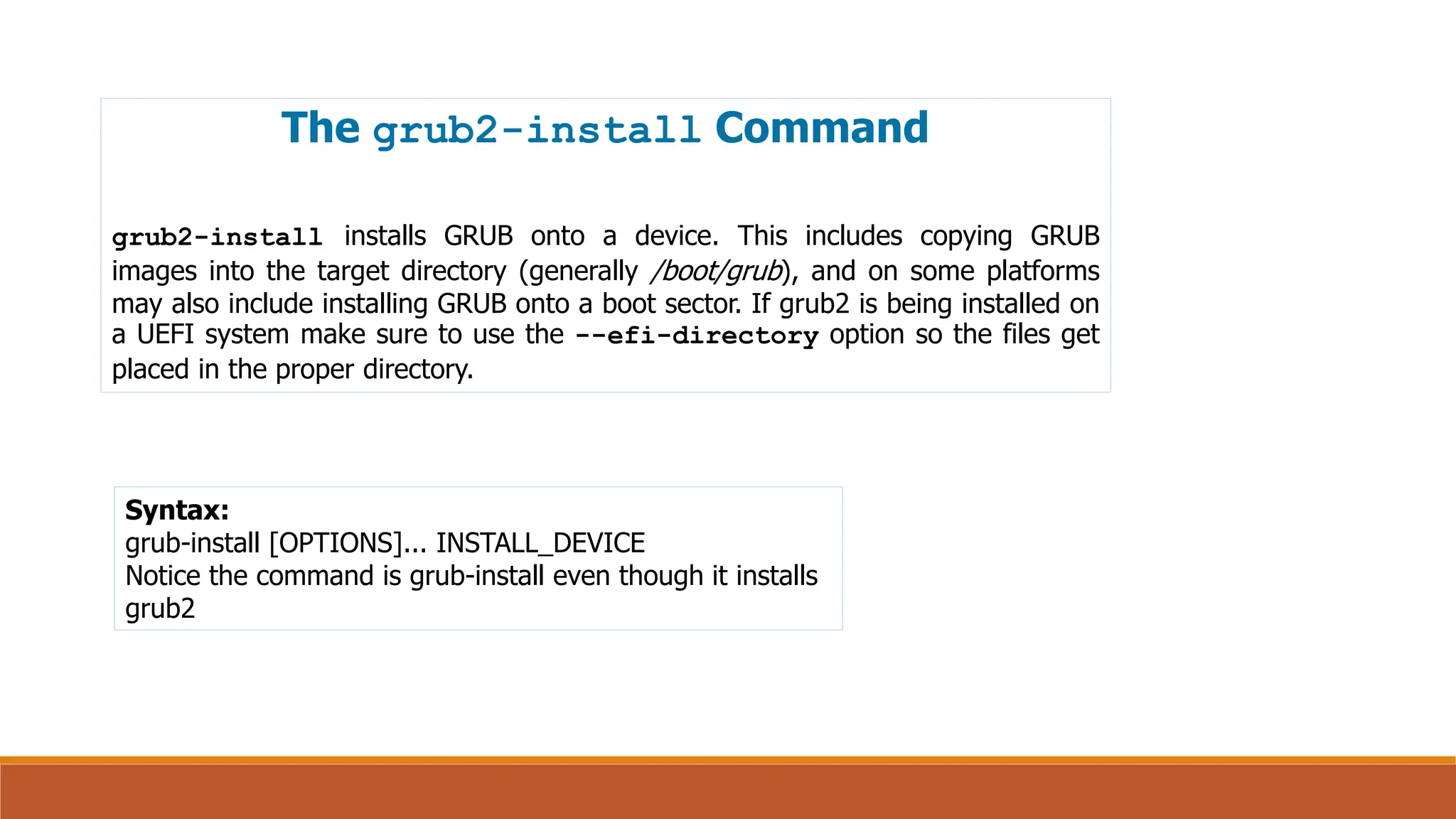 The grub2-install Command

grub2-install installs GRUB onto a device. This includes copying GRUB images into the target directory (generally /boot/grub), and on some platforms may also include installing GRUB onto a boot sector. If grub2 is being installed on a UEFI system make sure to use the --efi-directory option so the files get placed in the proper directory.

Syntax:
grub-install [OPTIONS]... INSTALL_DEVICE
Notice the command is grub-install even though it installs grub2